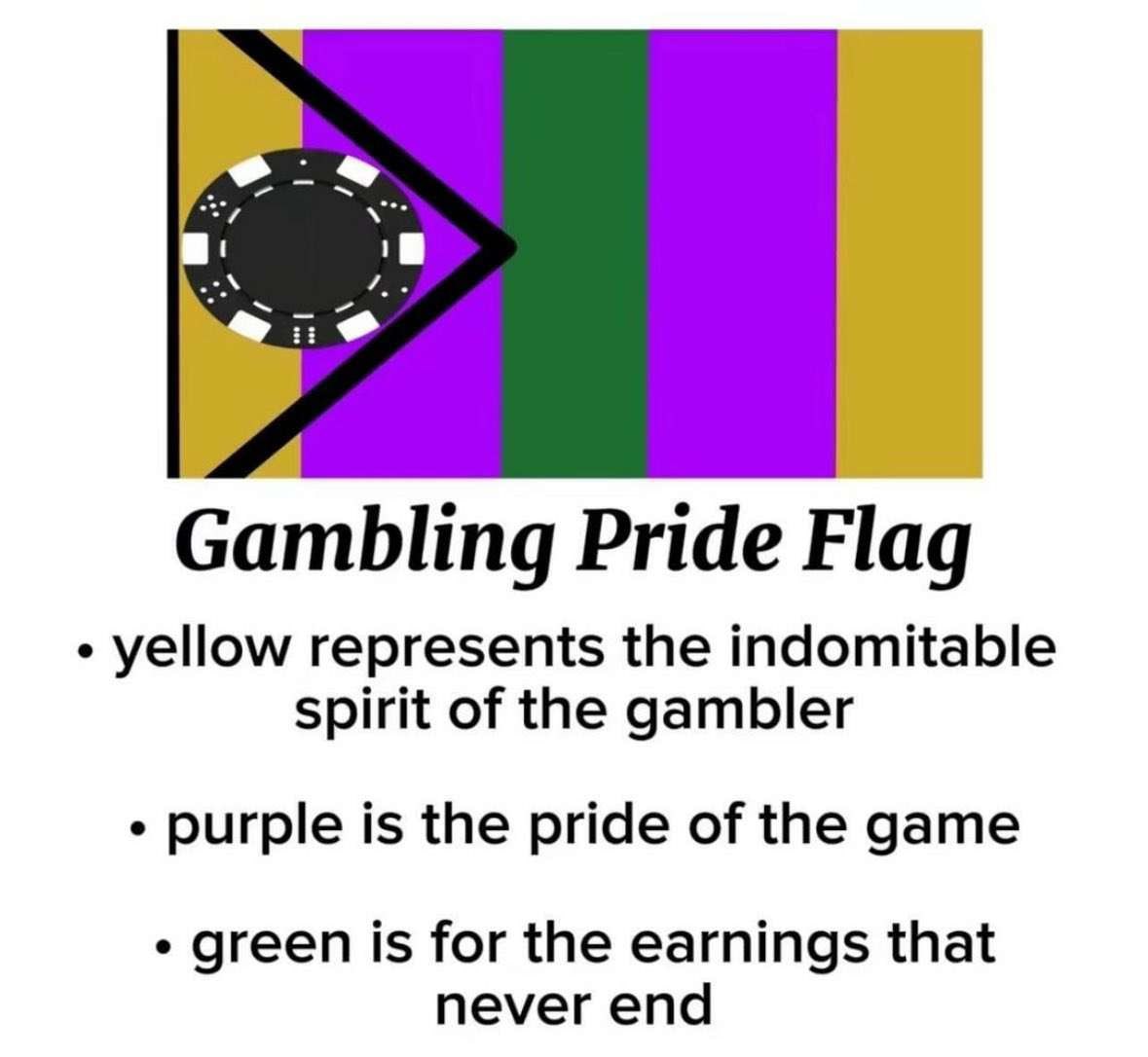 Gambling Pride Flag

• yellow represents the indomitable spirit of the gambler

• purple is the pride of the game

• green is for the earnings that never end